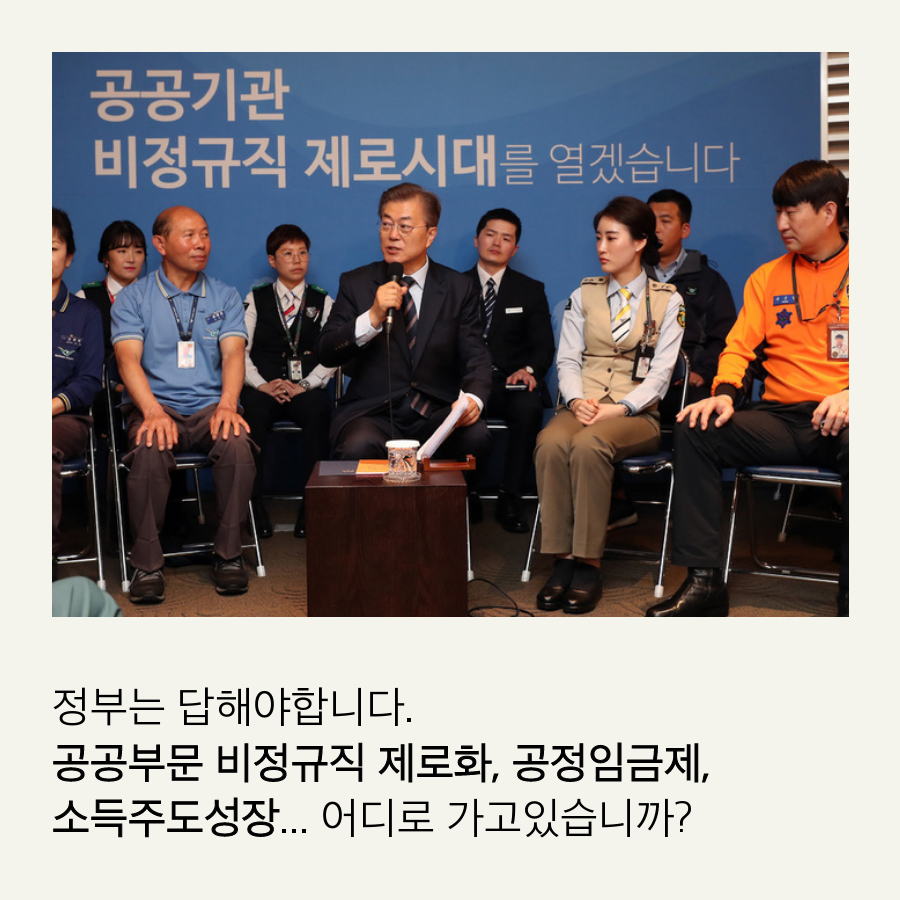 공공기관
비정규직 제로시대를 열겠습니다

정부는 답해야합니다.
공공부문 비정규직 제로화, 공정임금제,
소득주도성장... 어디로 가고있습니까?